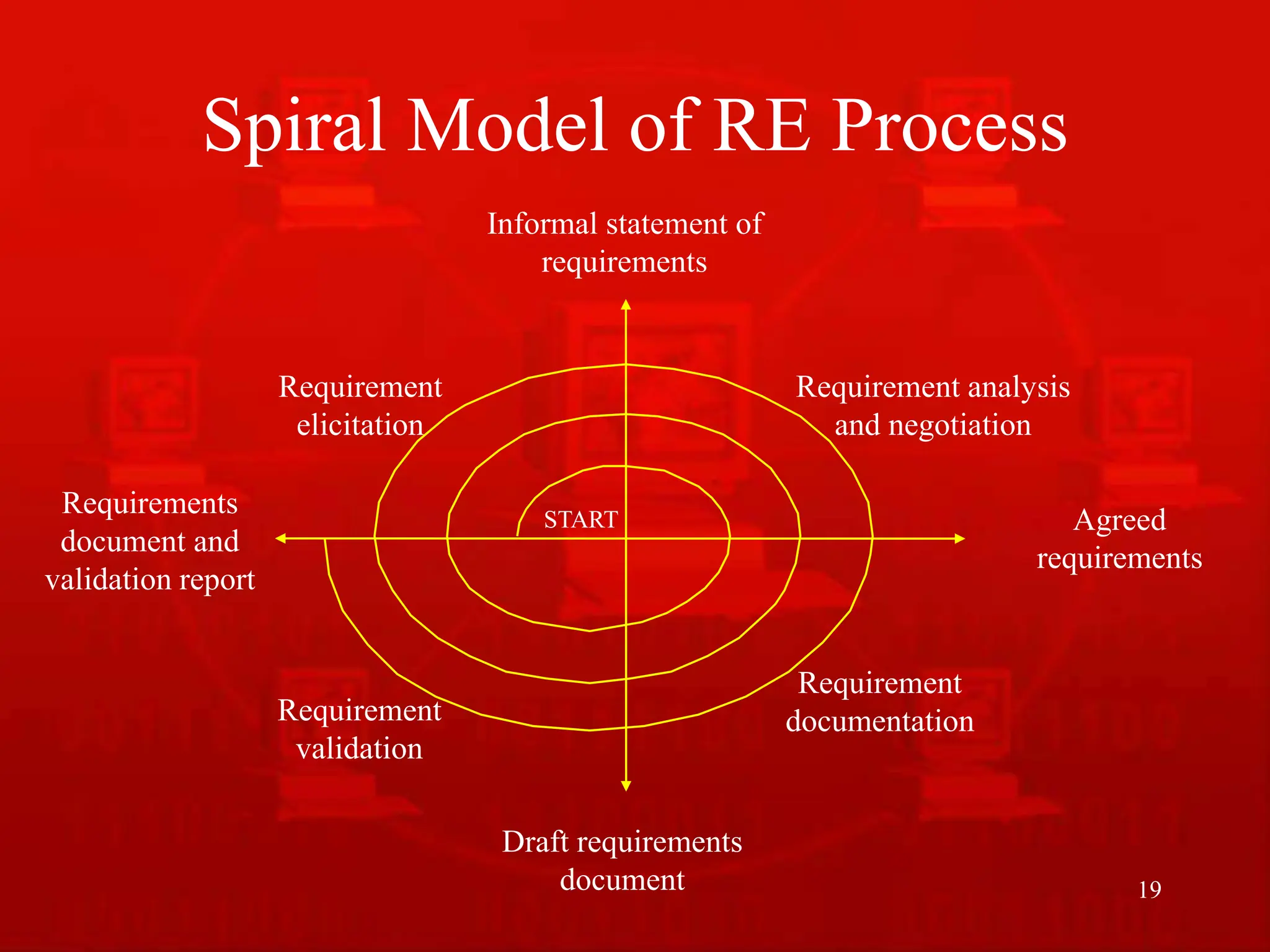 Spiral Model of RE Process

Informal statement of requirements

Requirement elicitation

Requirement analysis and negotiation

Requirements document and validation report

START

Agreed requirements

Requirement validation

Requirement documentation

Draft requirements document

19